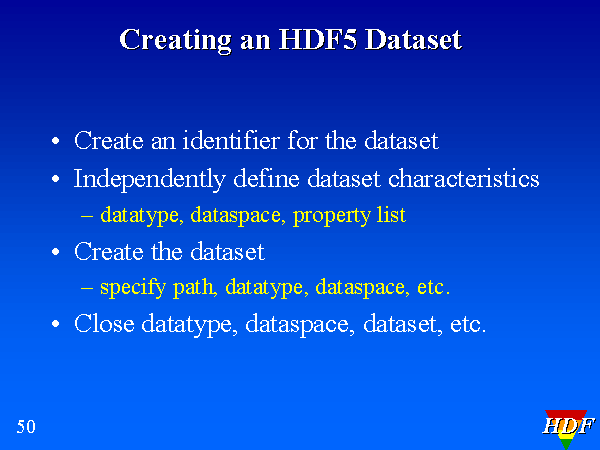 Creating an HDF5 Dataset

• Create an identifier for the dataset
• Independently define dataset characteristics
– datatype, dataspace, property list
• Create the dataset
– specify path, datatype, dataspace, etc.
• Close datatype, dataspace, dataset, etc.

50

HDF